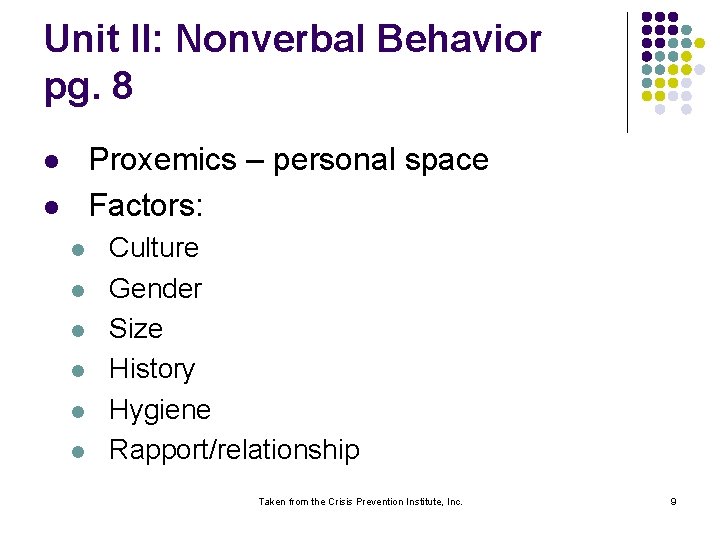 Unit II: Nonverbal Behavior pg. 8

- Proxemics – personal space
- Factors:
  - Culture
  - Gender
  - Size
  - History
  - Hygiene
  - Rapport/relationship

Taken from the Crisis Prevention Institute, Inc.

9